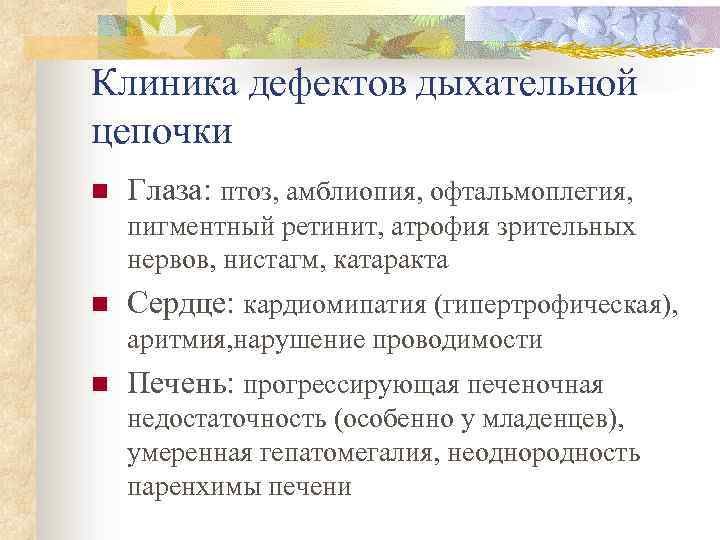 Клиника дефектов дыхательной цепочки

Глаза: птоз, амблиопия, офтальмоплегия, пигментный ретинит, атрофия зрительных нервов, нистагм, катаракта

Сердце: кардиомипатия (гипертрофическая), аритмия,нарушение проводимости

Печень: прогрессирующая печеночная недостаточность (особенно у младенцев), умеренная гепатомегалия, неоднородность паренхимы печени